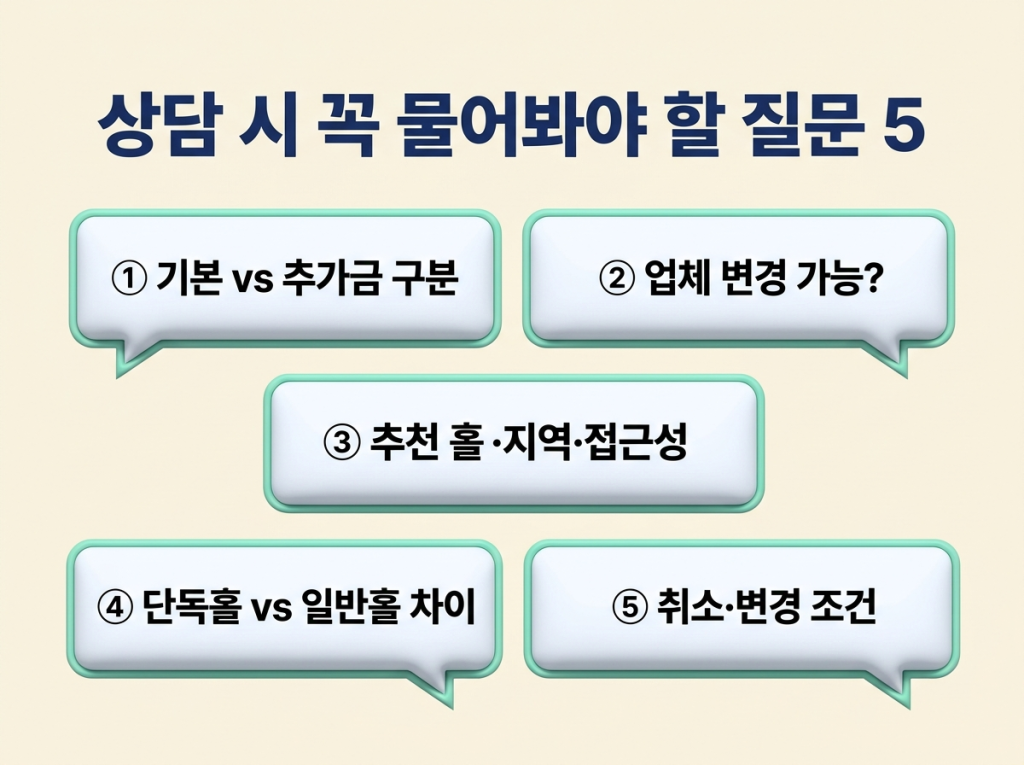 상담 시 꼭 물어봐야 할 질문 5

① 기본 vs 추가금 구분

② 업체 변경 가능?

③ 추천 홀 ·지역·접근성

④ 단독홀 vs 일반홀 차이

⑤ 취소·변경 조건